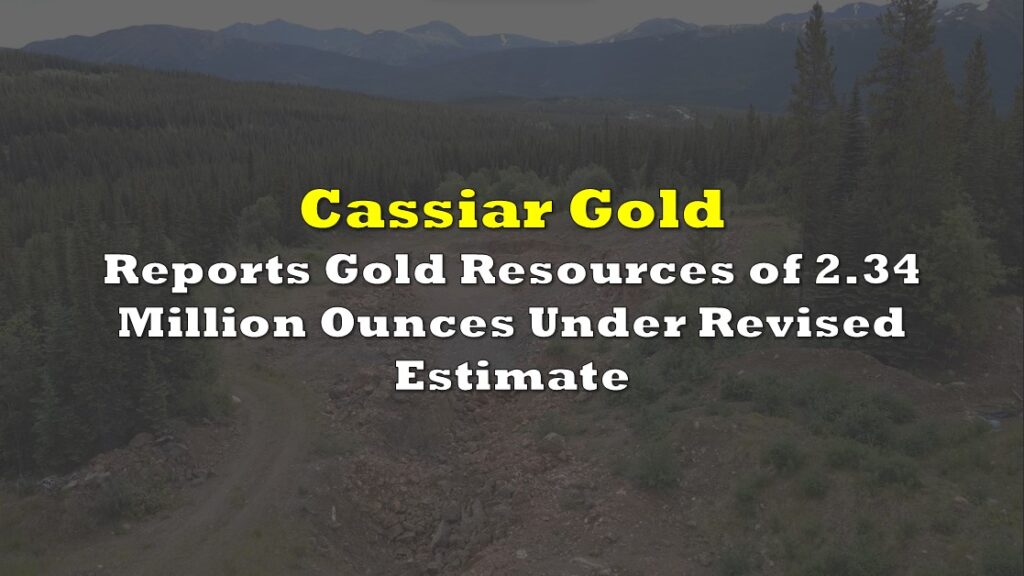 Cassiar Gold

Reports Gold Resources of 2.34 Million Ounces Under Revised Estimate